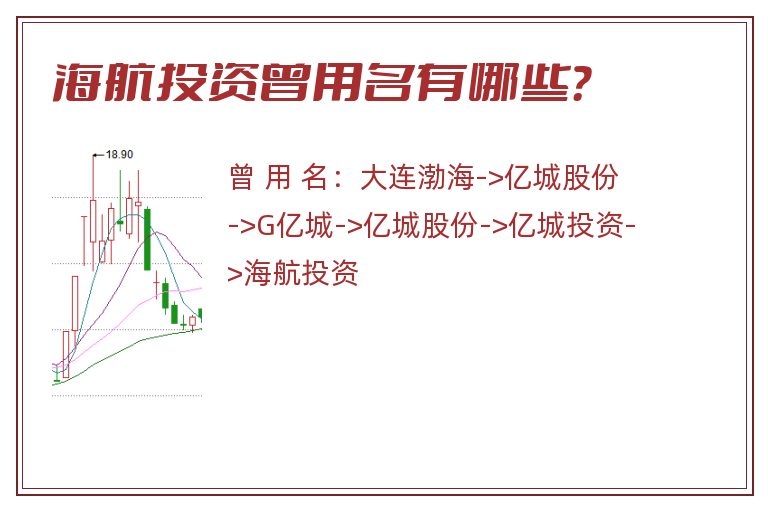 海航投资曾用名有哪些?

18.90

曾 用 名：大连渤海->亿城股份->G亿城->亿城股份->亿城投资->海航投资